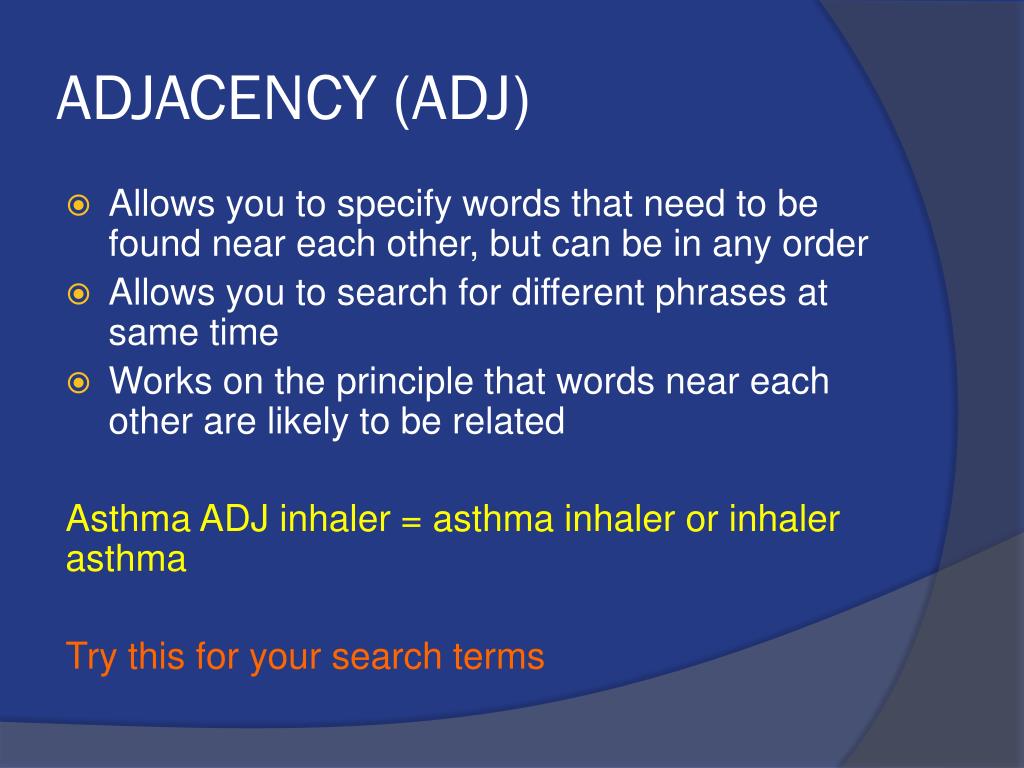 ADJACENCY (ADJ)

Allows you to specify words that need to be found near each other, but can be in any order
Allows you to search for different phrases at same time
Works on the principle that words near each other are likely to be related

Asthma ADJ inhaler = asthma inhaler or inhaler asthma

Try this for your search terms